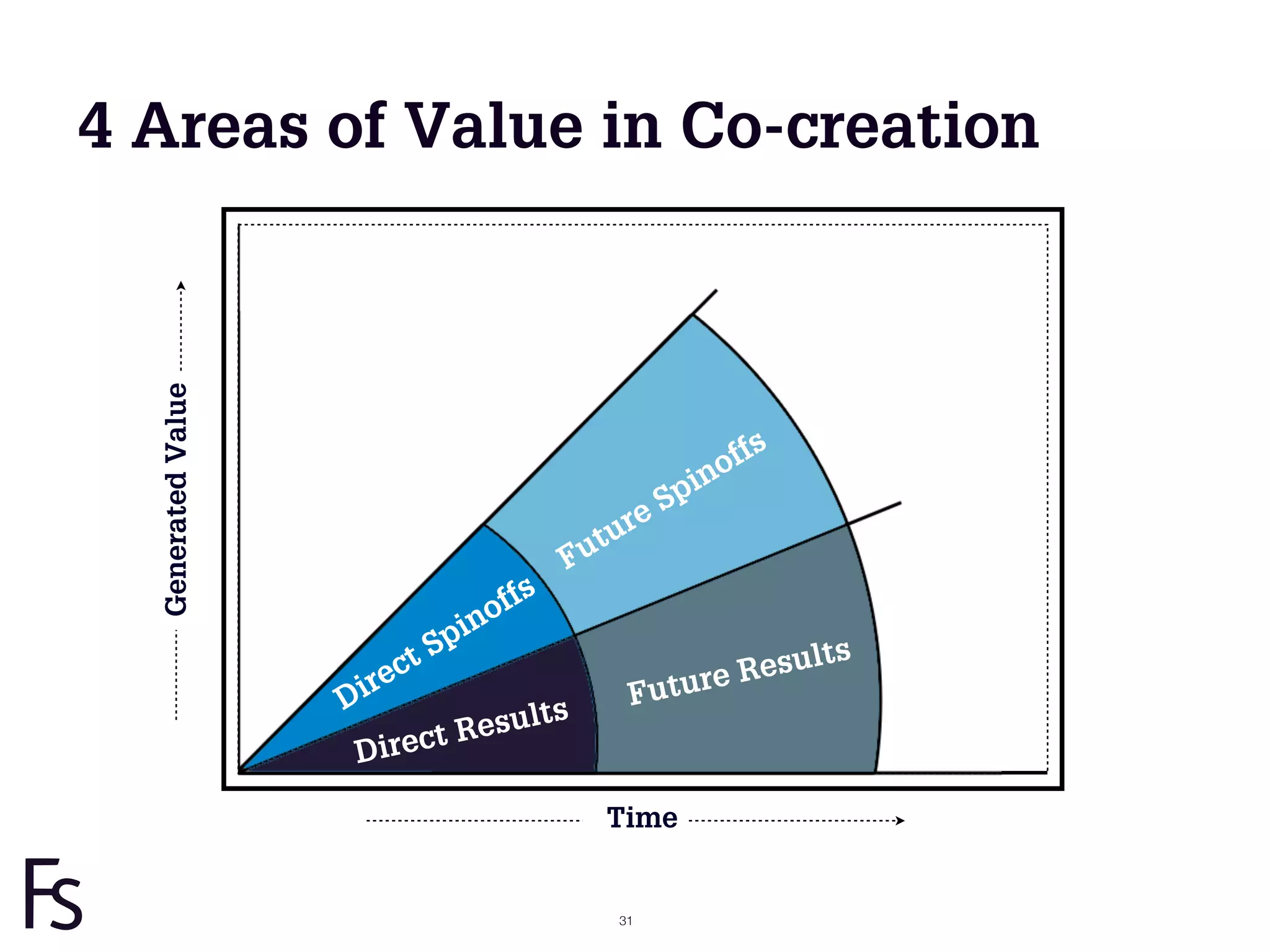 4 Areas of Value in Co-creation

Generated Value

Future Spinoffs

Direct Spinoffs

Future Results

Direct Results

Time

FS

31